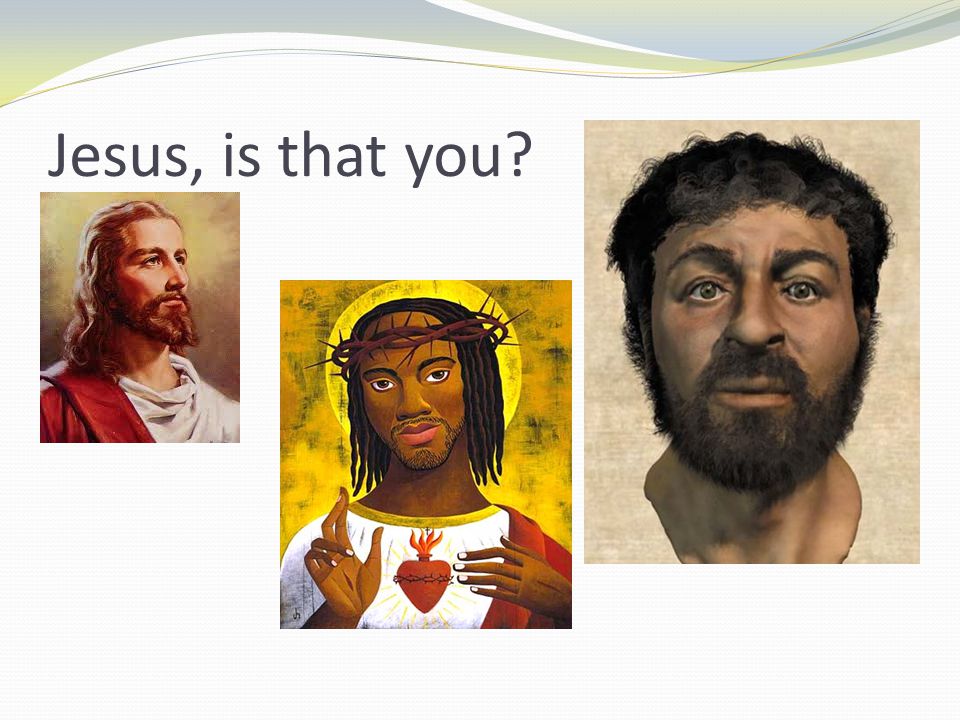 Jesus, is that you?